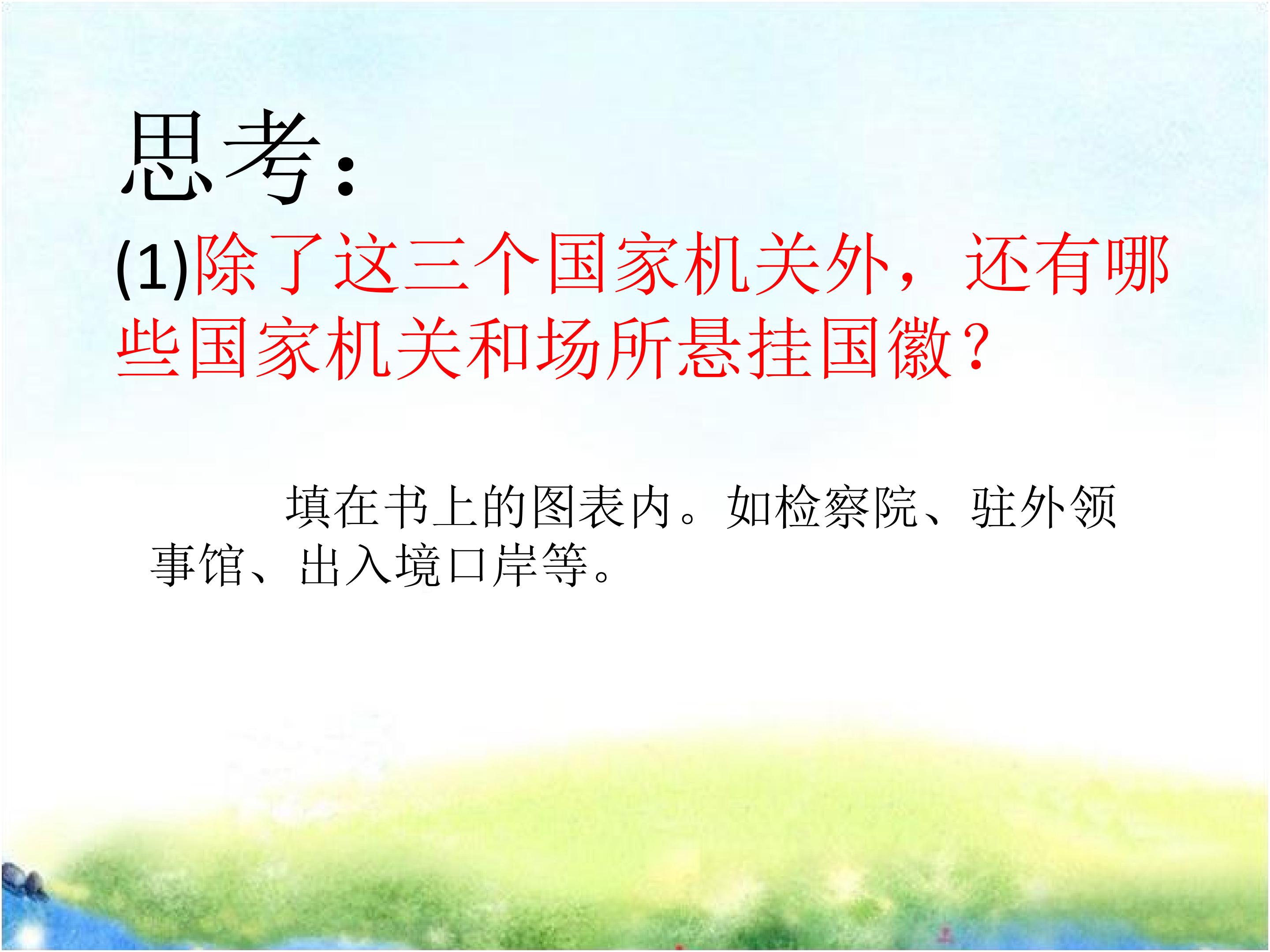 思考:

(1)除了这三个国家机关外，还有哪些国家机关和场所悬挂国徽？

填在书上的图表内。如检察院、驻外领事馆、出入境口岸等。